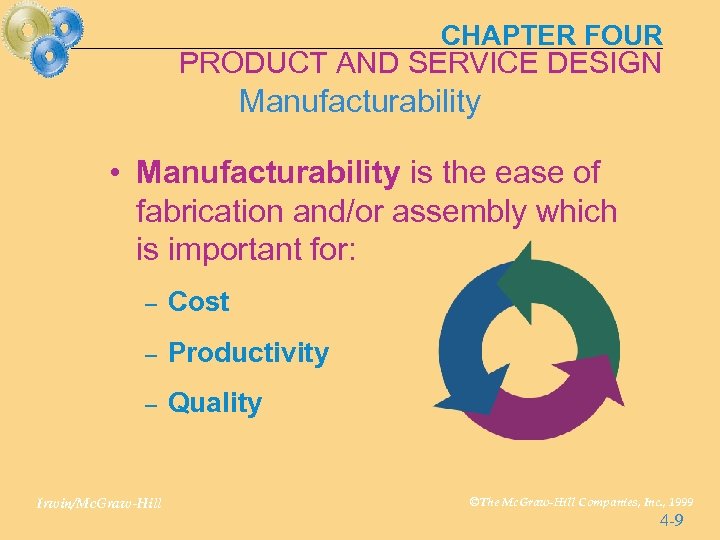 CHAPTER FOUR
PRODUCT AND SERVICE DESIGN
Manufacturability

• Manufacturability is the ease of fabrication and/or assembly which is important for:
– Cost
– Productivity
– Quality

Irwin/McGraw-Hill

©The McGraw-Hill Companies, Inc., 1999
4-9